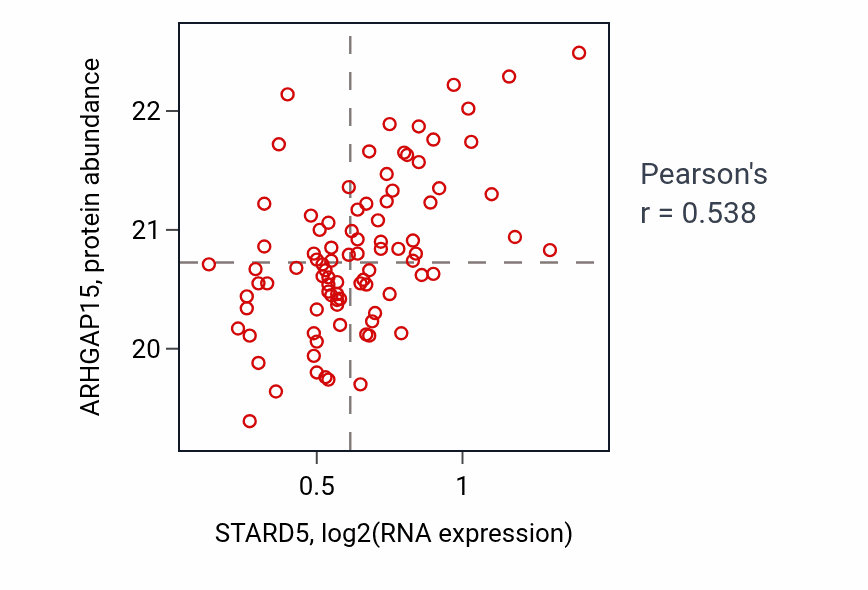 ARHGAP15, protein abundance

22
21
20

0.5
1

STARD5, log2(RNA expression)

Pearson's
r = 0.538